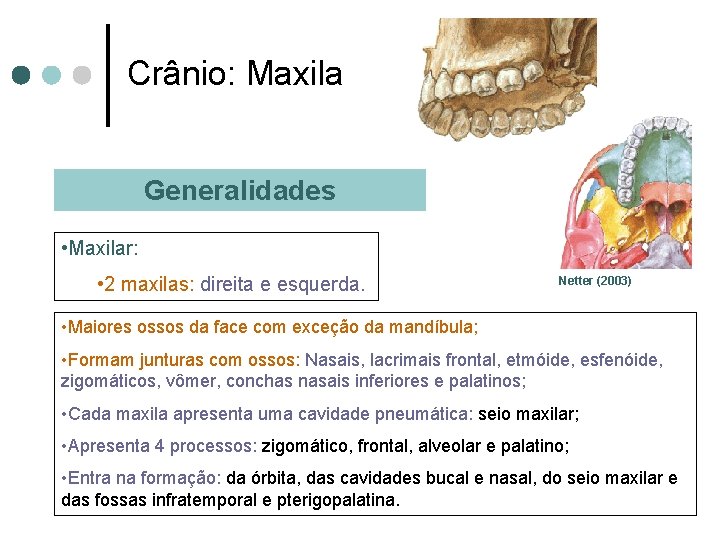 Crânio: Maxila

Generalidades

•Maxilar:

•2 maxilas: direita e esquerda.

Netter (2003)

•Maiores ossos da face com exceção da mandíbula;

•Formam junturas com ossos: Nasais, lacrimais frontal, etmóide, esfenóide, zigomáticos, vômer, conchas nasais inferiores e palatinos;

•Cada maxila apresenta uma cavidade pneumática: seio maxilar;

•Apresenta 4 processos: zigomático, frontal, alveolar e palatino;

•Entra na formação: da órbita, das cavidades bucal e nasal, do seio maxilar e das fossas infratemporal e pterigopalatina.